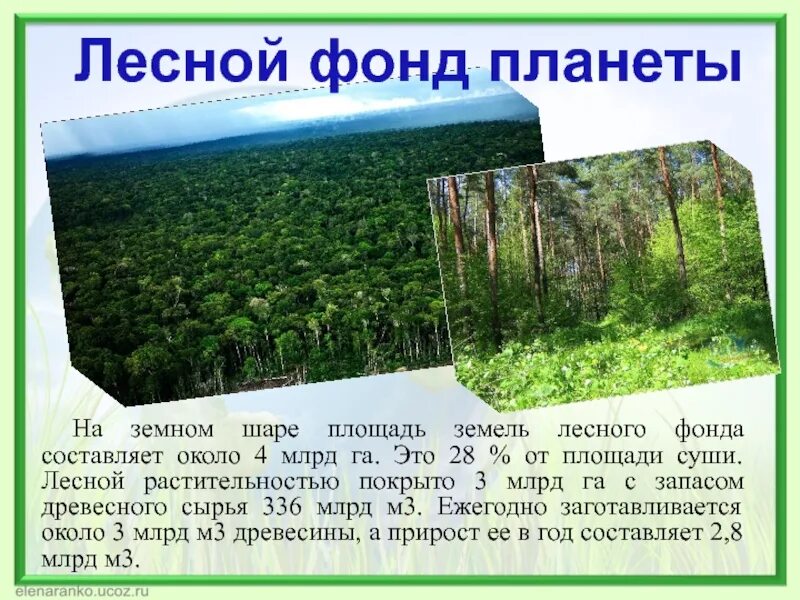 Лесной фонд планеты

На земном шаре площадь земель лесного фонда составляет около 4 млрд га. Это 28 % от площади суши. Лесной растительностью покрыто 3 млрд га с запасом древесного сырья 336 млрд м3. Ежегодно заготавливается около 3 млрд м3 древесины, а прирост ее в год составляет 2,8 млрд м3.

elenaranko.ucoz.ru